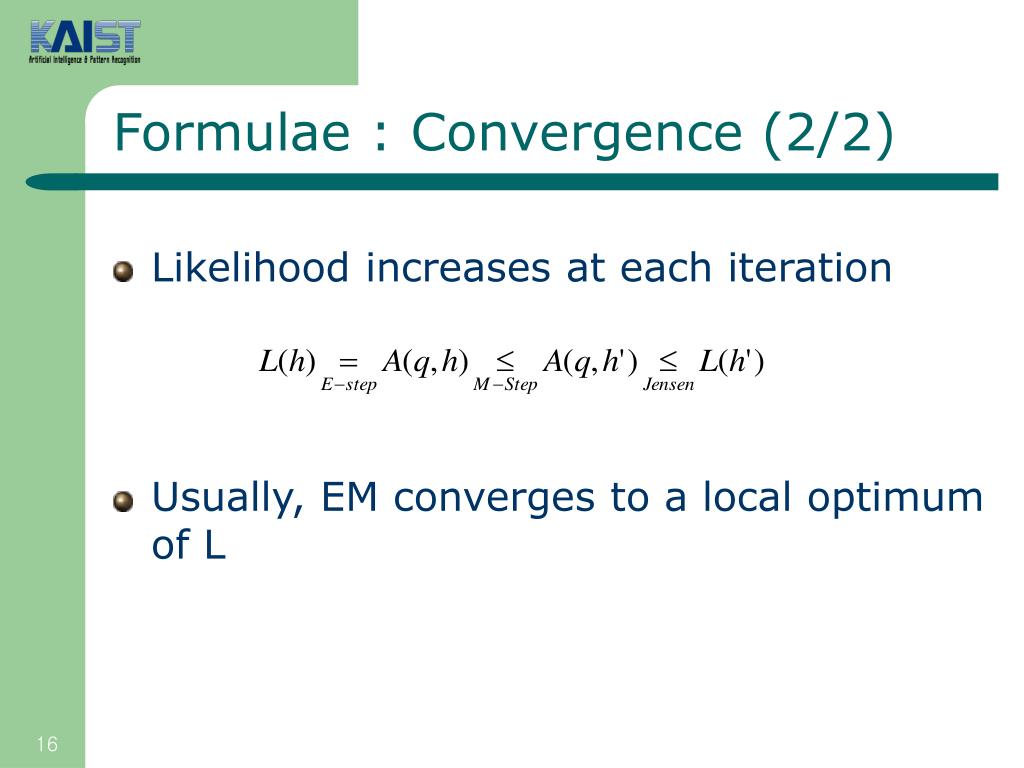 KAIST
Artificial Intelligence & Pattern Recognition

Formulae : Convergence (2/2)

Likelihood increases at each iteration

$L(h) \underset{E-step}{=} A(q,h) \underset{M-Step}{\leq} A(q,h') \underset{Jensen}{\leq} L(h')$

Usually, EM converges to a local optimum of L

16